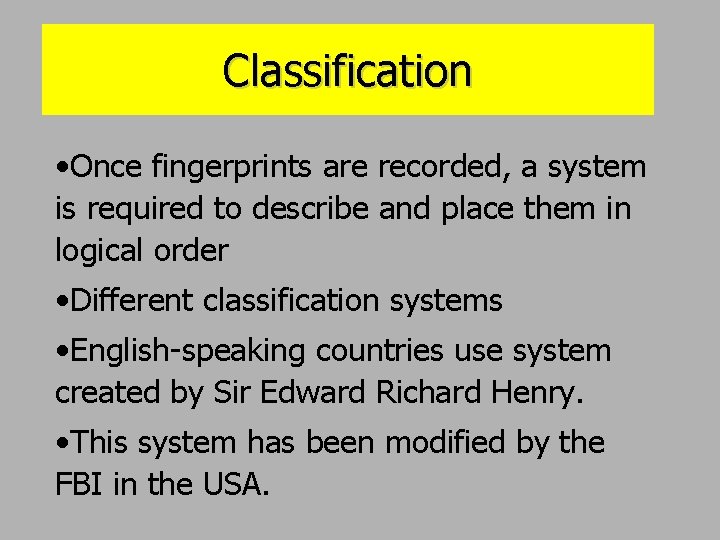 Classification

•Once fingerprints are recorded, a system is required to describe and place them in logical order

•Different classification systems

•English-speaking countries use system created by Sir Edward Richard Henry.

•This system has been modified by the FBI in the USA.